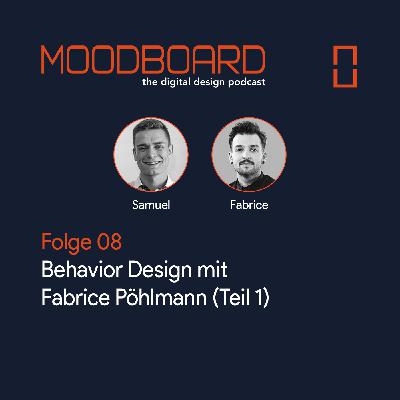 MOODBOARD
the digital design podcast

Samuel

Fabrice

Folge 08
Behavior Design mit Fabrice Pöhlmann (Teil 1)